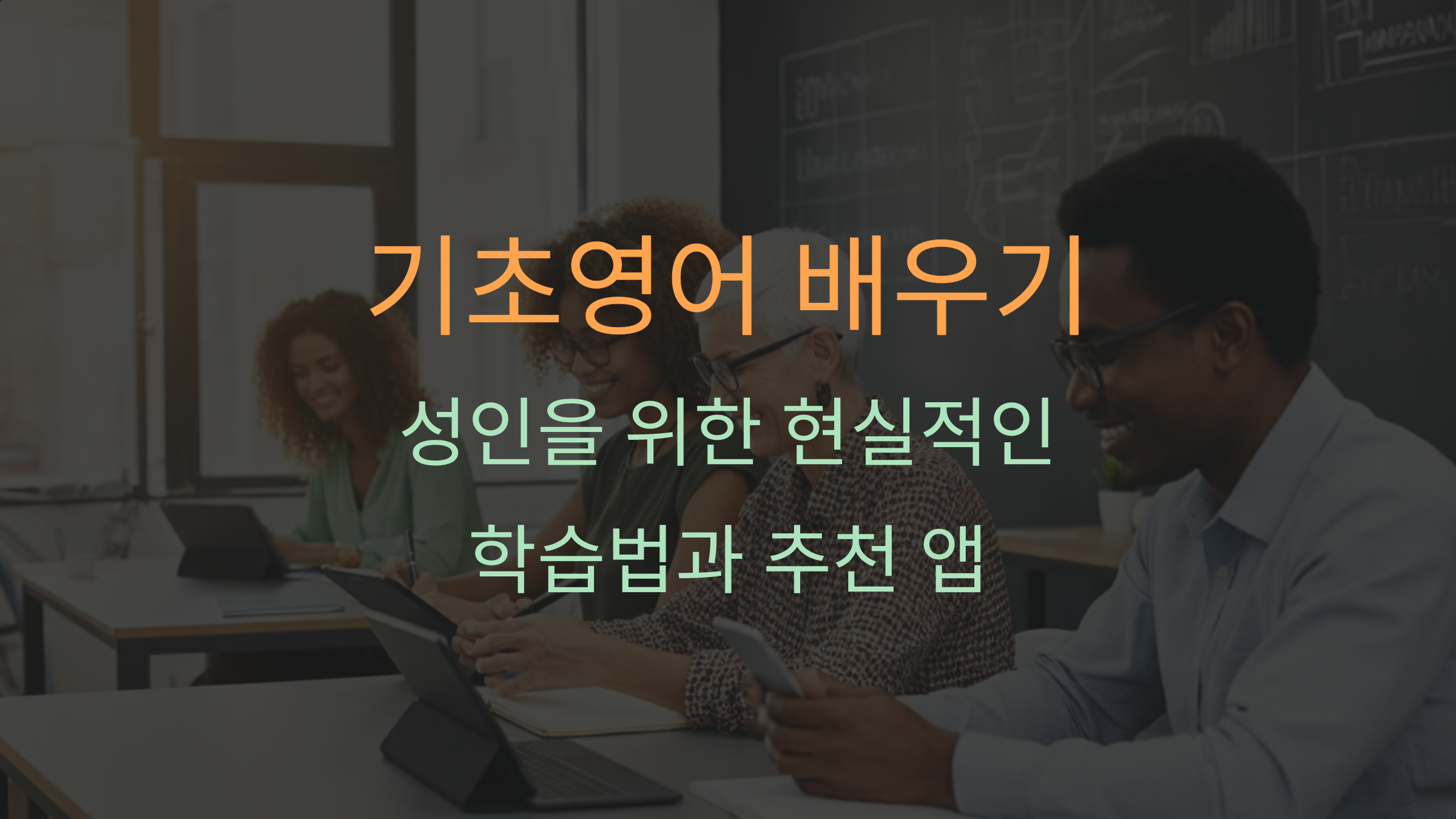 기초영어 배우기

성인을 위한 현실적인
학습법과 추천 앱